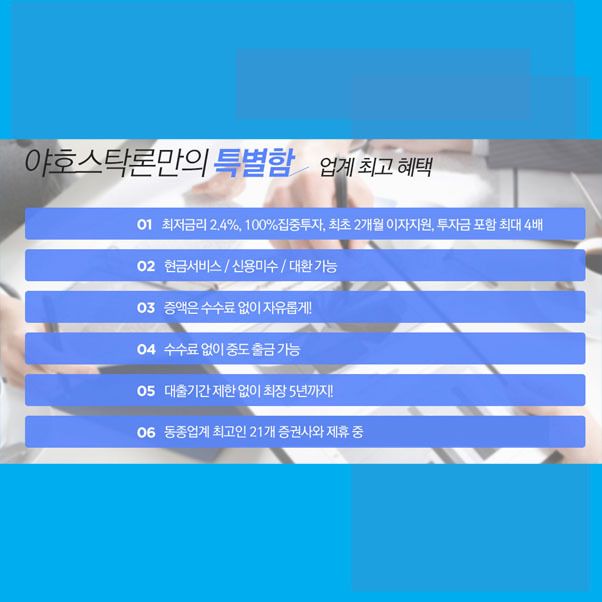 야호스탁론만의 특별함 업계 최고 혜택

01 최저금리 2.4%, 100%집중투자, 최초 2개월 이자지원, 투자금 포함 최대 4배

02 현금서비스 / 신용미수 / 대환 가능

03 증액은 수수료 없이 자유롭게!

04 수수료 없이 중도 출금 가능

05 대출기간 제한 없이 최장 5년까지!

06 동종업계 최고인 21개 증권사와 제휴 중